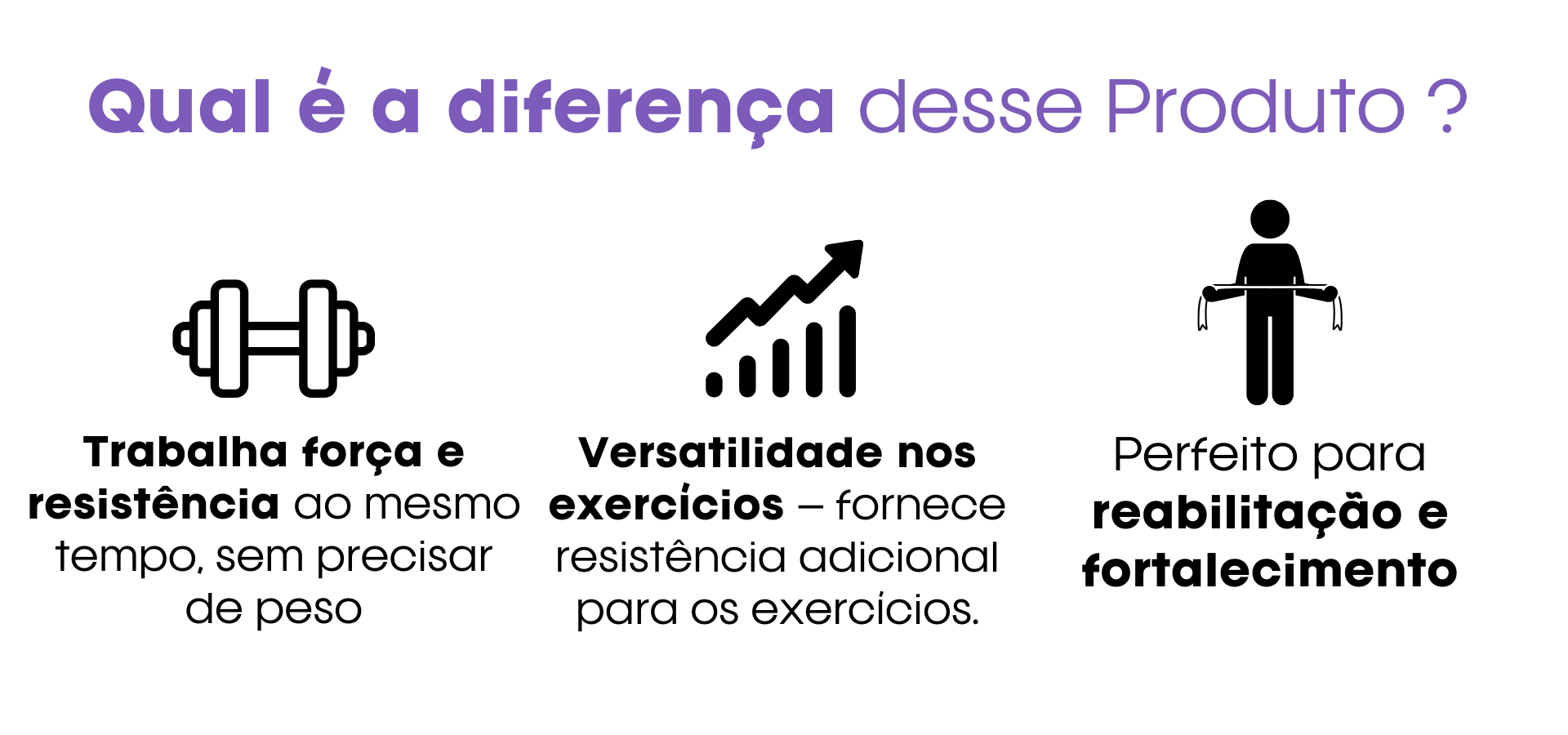 Qual é a diferença desse Produto ?

Trabalha força e resistência ao mesmo tempo, sem precisar de peso

Versatilidade nos exercícios – fornece resistência adicional para os exercícios.

Perfeito para reabilitação e fortalecimento